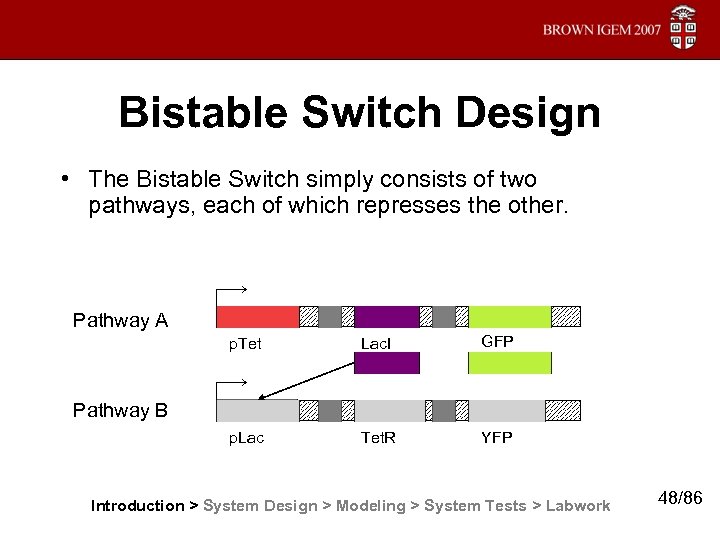 BROWN IGEM 2007

Bistable Switch Design

• The Bistable Switch simply consists of two pathways, each of which represses the other.

Pathway A

pTet

LacI

GFP

Pathway B

pLac

TetR

YFP

Introduction > System Design > Modeling > System Tests > Labwork

48/86